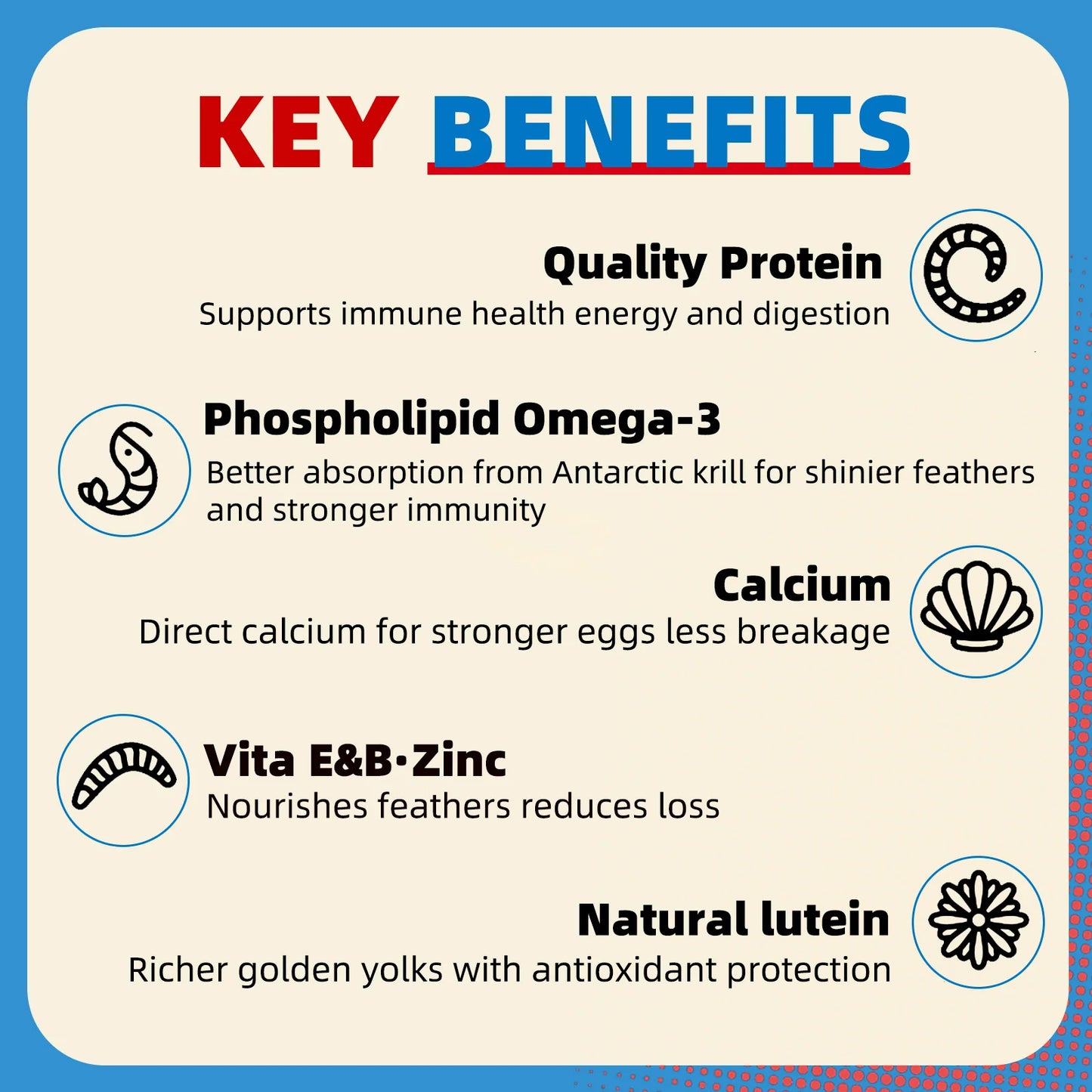 KEY BENEFITS

Quality Protein
Supports immune health energy and digestion

Phospholipid Omega-3
Better absorption from Antarctic krill for shinier feathers and stronger immunity

Calcium
Direct calcium for stronger eggs less breakage

Vita E&B·Zinc
Nourishes feathers reduces loss

Natural lutein
Richer golden yolks with antioxidant protection